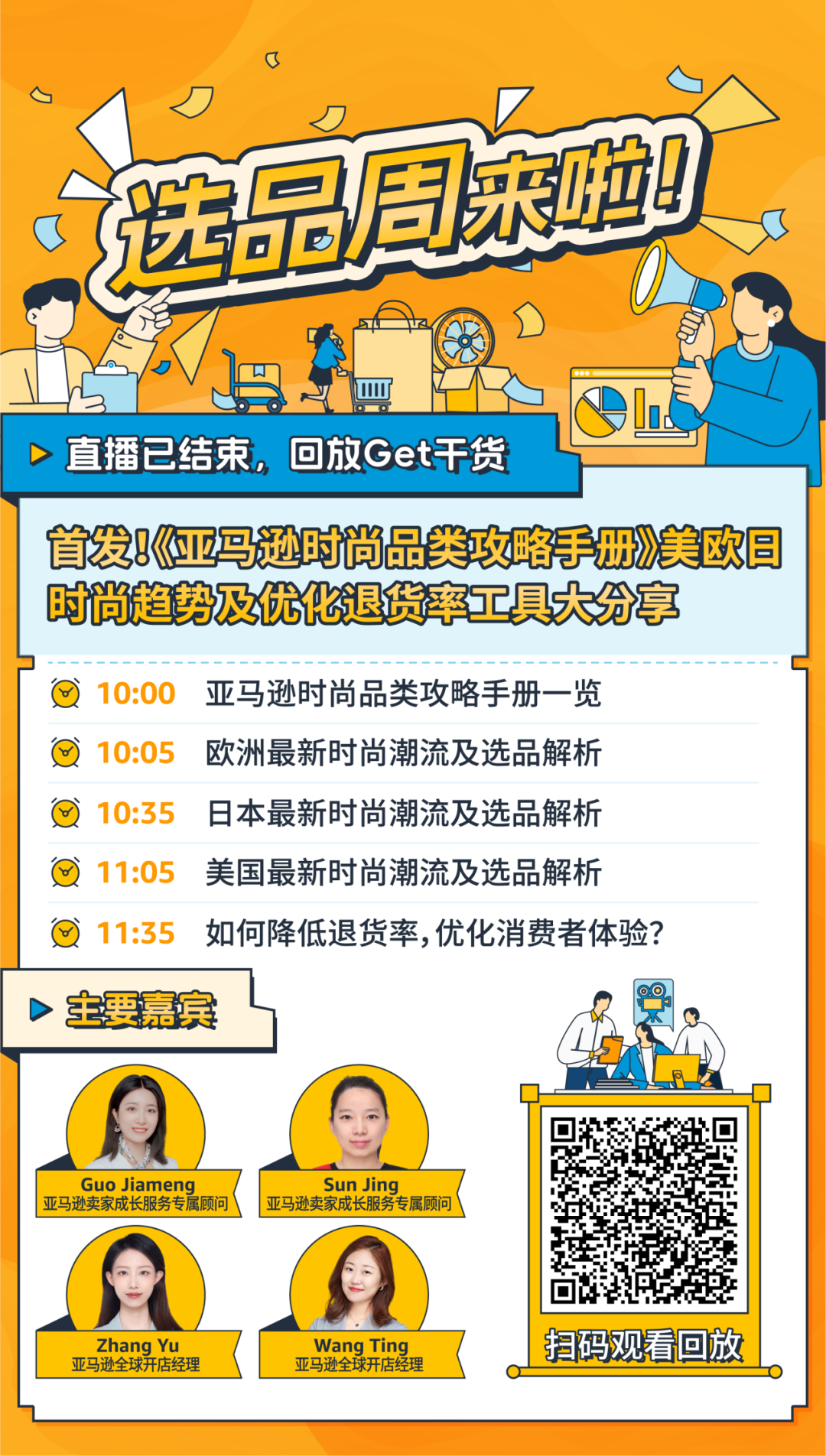 选品周来啦!

直播已结束，回放Get干货

首发!《亚马逊时尚品类攻略手册》美欧日时尚趋势及优化退货率工具大分享

10:00 亚马逊时尚品类攻略手册一览
10:05 欧洲最新时尚潮流及选品解析
10:35 日本最新时尚潮流及选品解析
11:05 美国最新时尚潮流及选品解析
11:35 如何降低退货率，优化消费者体验?

主要嘉宾

Guo Jiameng
亚马逊卖家成长服务专属顾问

Sun Jing
亚马逊卖家成长服务专属顾问

Zhang Yu
亚马逊全球开店经理

Wang Ting
亚马逊全球开店经理

扫码观看回放